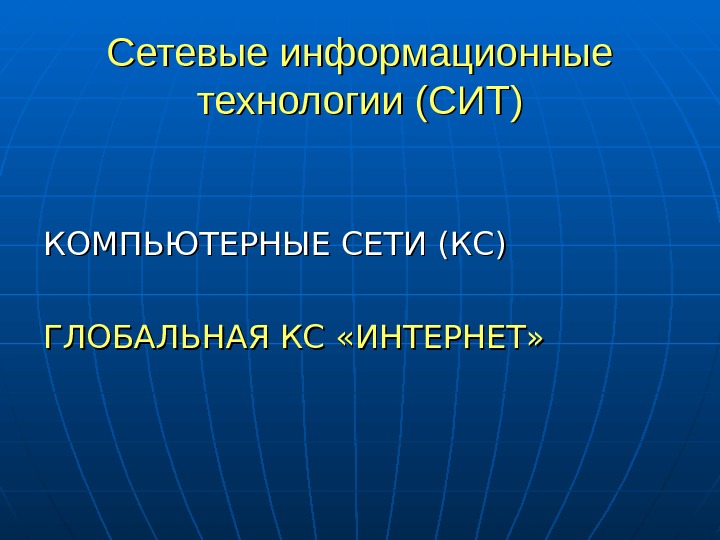 Сетевые информационные технологии (СИТ)

КОМПЬЮТЕРНЫЕ СЕТИ (КС)

ГЛОБАЛЬНАЯ КС «ИНТЕРНЕТ»